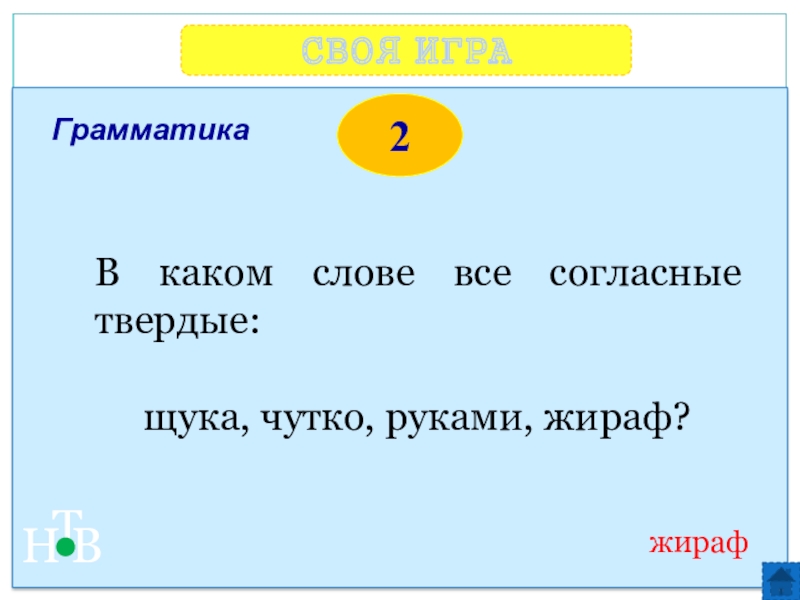 СВОЯ ИГРА

Грамматика

2

В каком слове все согласные твердые:

щука, чутко, руками, жираф?

НТВ

жираф